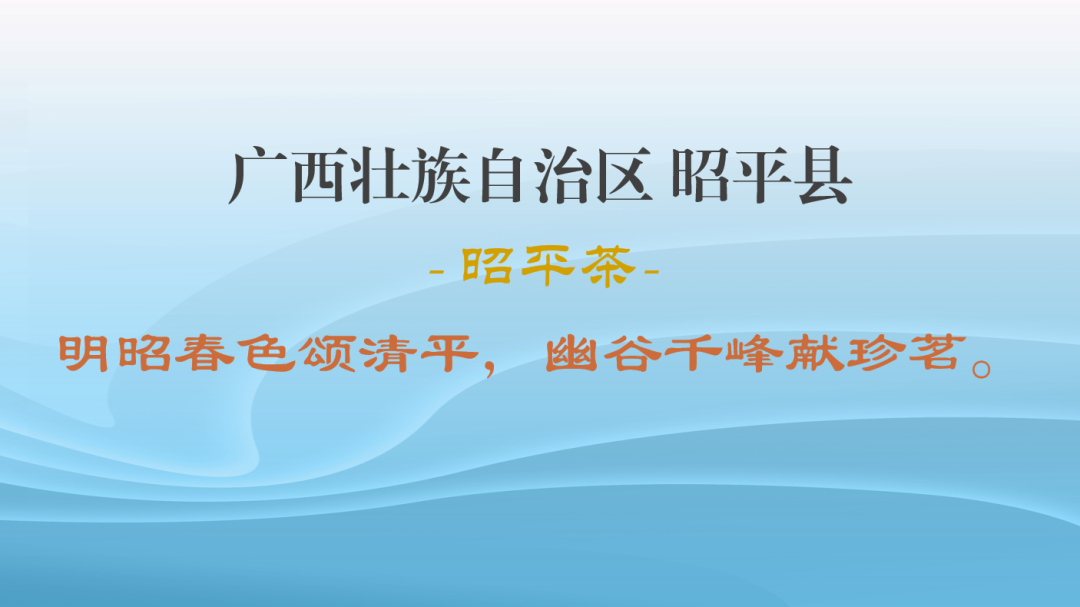 广西壮族自治区 昭平县

-昭平茶-

明昭春色颂清平，幽谷千峰献珍茗。